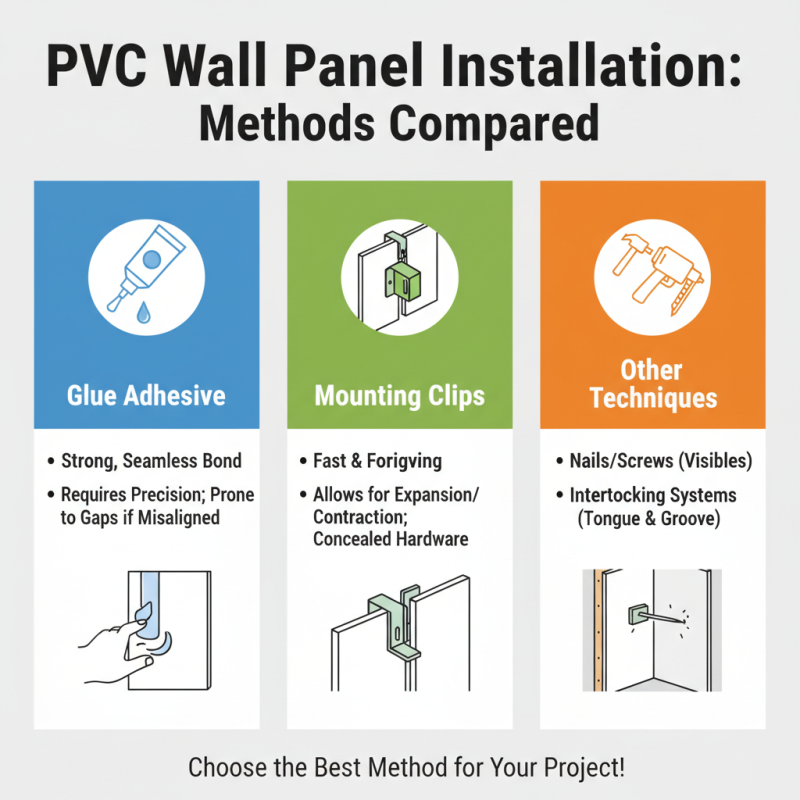 PVC Wall Panel Installation: Methods Compared

Glue Adhesive

• Strong, Seamless Bond
• Requires Precision; Prone to Gaps if Misaligned

Mounting Clips

• Fast & Forigving
• Allows for Expansion/ Contraction; Concealed Hardware

Other Techniques

• Nails/Screws (Visibles)
• Intertocking Systems (Tongue & Groove)

Choose the Best Method for Your Project!